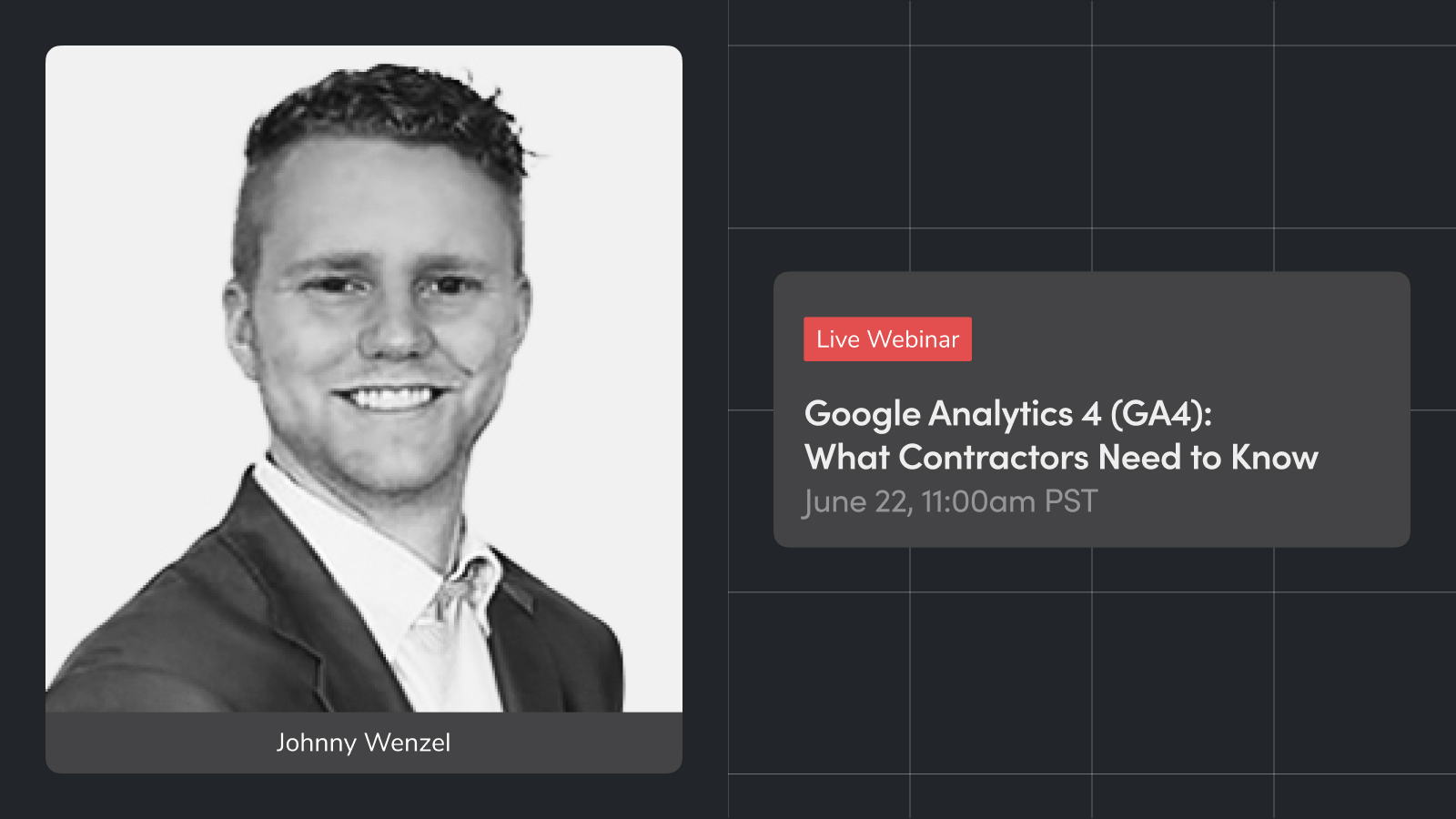 Johnny Wenzel

Live Webinar

Google Analytics 4 (GA4): What Contractors Need to Know

June 22, 11:00am PST